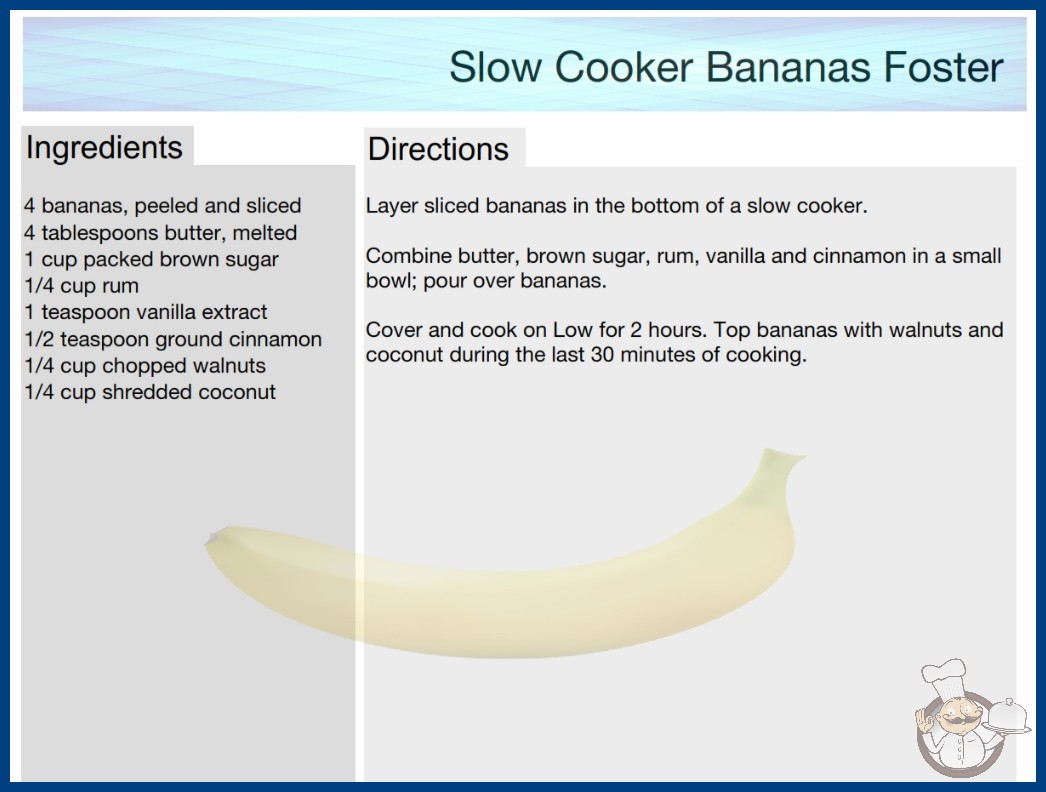 Slow Cooker Bananas Foster

Ingredients

4 bananas, peeled and sliced
4 tablespoons butter, melted
1 cup packed brown sugar
1/4 cup rum
1 teaspoon vanilla extract
1/2 teaspoon ground cinnamon
1/4 cup chopped walnuts
1/4 cup shredded coconut

Directions

Layer sliced bananas in the bottom of a slow cooker.

Combine butter, brown sugar, rum, vanilla and cinnamon in a small bowl; pour over bananas.

Cover and cook on Low for 2 hours. Top bananas with walnuts and coconut during the last 30 minutes of cooking.